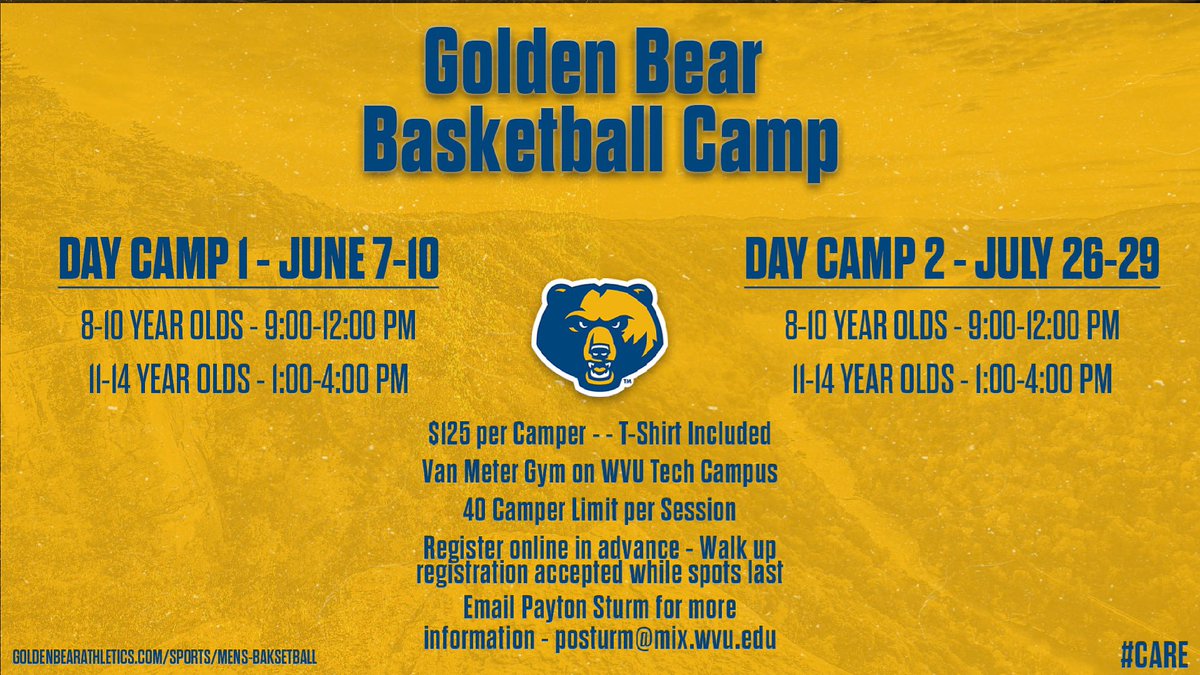 Golden Bear Basketball Camp

DAY CAMP 1 - JUNE 7-10

8-10 YEAR OLDS - 9:00-12:00 PM

11-14 YEAR OLDS - 1:00-4:00 PM

DAY CAMP 2 - JULY 26-29

8-10 YEAR OLDS - 9:00-12:00 PM

11-14 YEAR OLDS - 1:00-4:00 PM

TM

$125 per Camper - - T-Shirt Included

Van Meter Gym on WVU Tech Campus

40 Camper Limit per Session

Register online in advance - Walk up registration accepted while spots last

Email Payton Sturm for more information - posturm@mix.wvu.edu

GOLDENBEARATHLETICS.COM/SPORTS/MENS-BAKSETBALL

#CARE